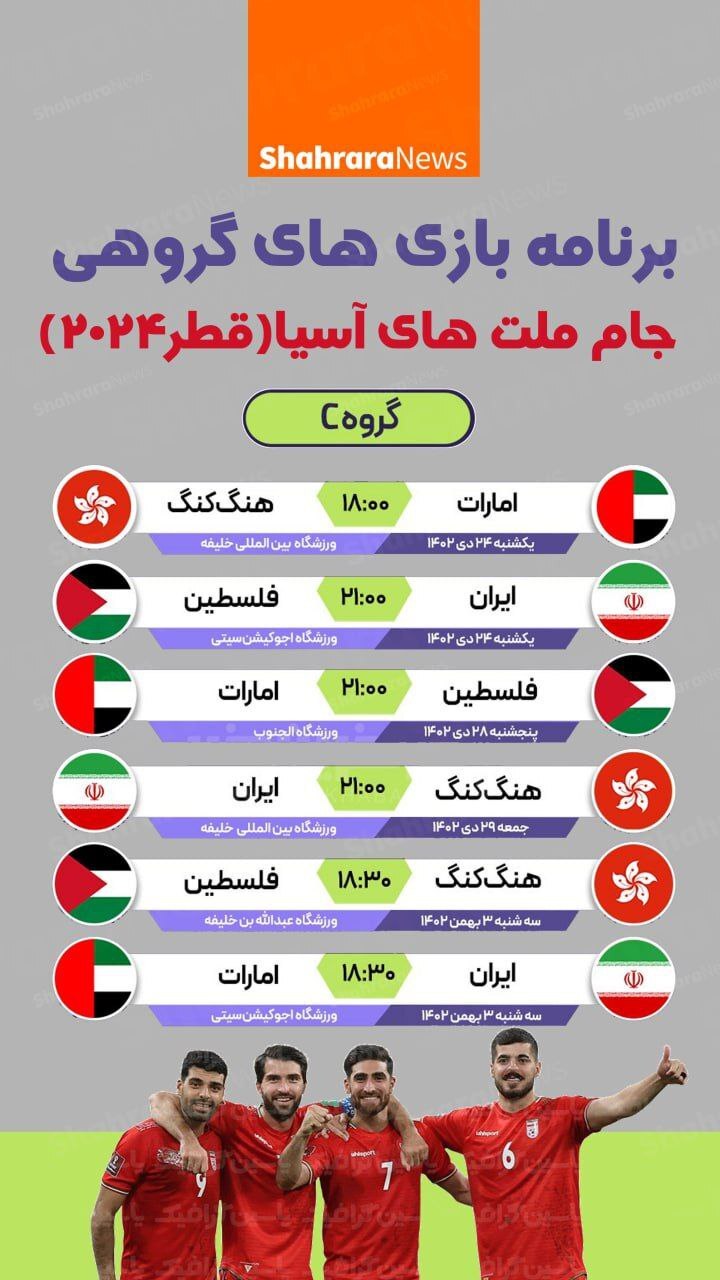 ShahraraNews

برنامه بازی های گروهی
جام ملت های آسیا(قطر۲۰۲۴)

گروه C

امارات ۱۸:۰۰ هنگ‌کنگ
یکشنبه ۲۴ دی ۱۴۰۲ ورزشگاه بین المللی خلیفه

ایران ۲۱:۰۰ فلسطین
یکشنبه ۲۴ دی ۱۴۰۲ ورزشگاه اجوکیشن‌سیتی

فلسطین ۲۱:۰۰ امارات
پنجشنبه ۲۸ دی ۱۴۰۲ ورزشگاه الجنوب

هنگ‌کنگ ۲۱:۰۰ ایران
جمعه ۲۹ دی ۱۴۰۲ ورزشگاه بین المللی خلیفه

هنگ‌کنگ ۱۸:۳۰ فلسطین
سه شنبه ۳ بهمن ۱۴۰۲ ورزشگاه عبدالله بن خلیفه

ایران ۱۸:۳۰ امارات
سه شنبه ۳ بهمن ۱۴۰۲ ورزشگاه اجوکیشن‌سیتی

9 7 6